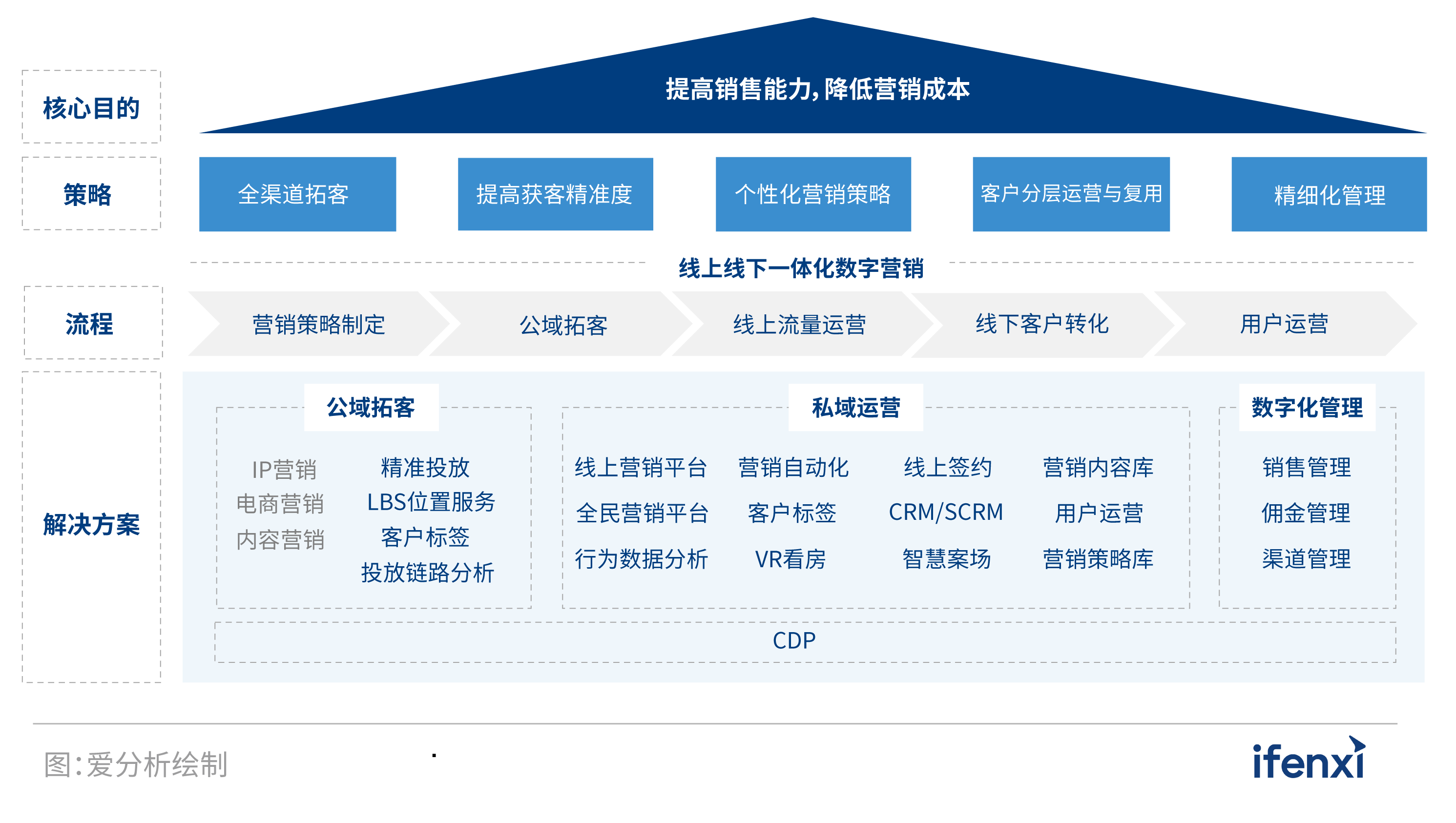 核心目的

提高销售能力，降低营销成本

策略

全渠道拓客

提高获客精准度

个性化营销策略

客户分层运营与复用

精细化管理

线上线下一体化数字营销

流程

营销策略制定

公域拓客

线上流量运营

线下客户转化

用户运营

解决方案

公域拓客

IP营销
电商营销
内容营销

精准投放
LBS位置服务
客户标签
投放链路分析

私域运营

线上营销平台
全民营销平台
行为数据分析

营销自动化
客户标签
VR看房

线上签约
CRM/SCRM
智慧案场

营销内容库
用户运营
营销策略库

数字化管理

销售管理
佣金管理
渠道管理

CDP

图：爱分析绘制

ifenxi